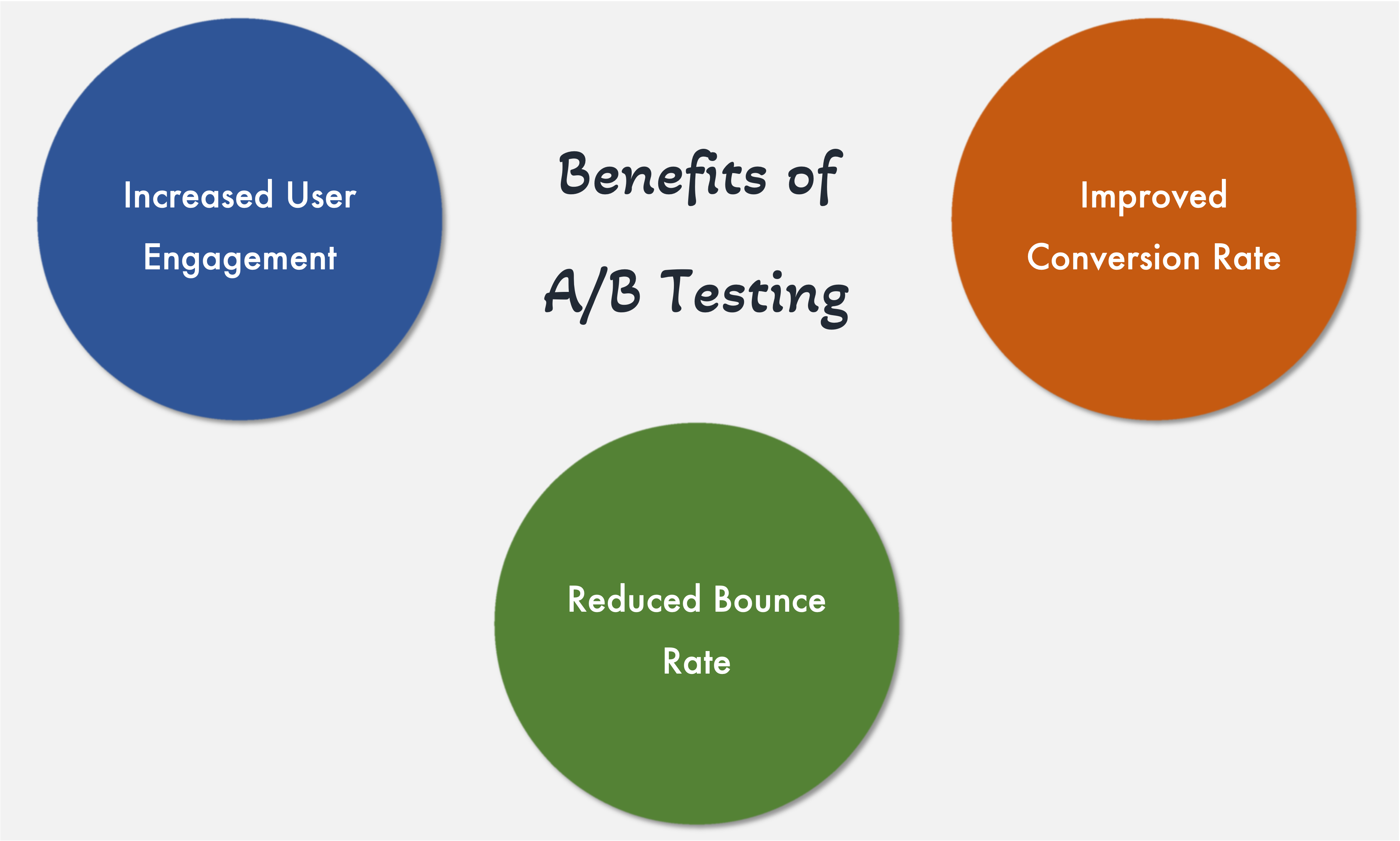 Increased User Engagement

Benefits of A/B Testing

Improved Conversion Rate

Reduced Bounce Rate